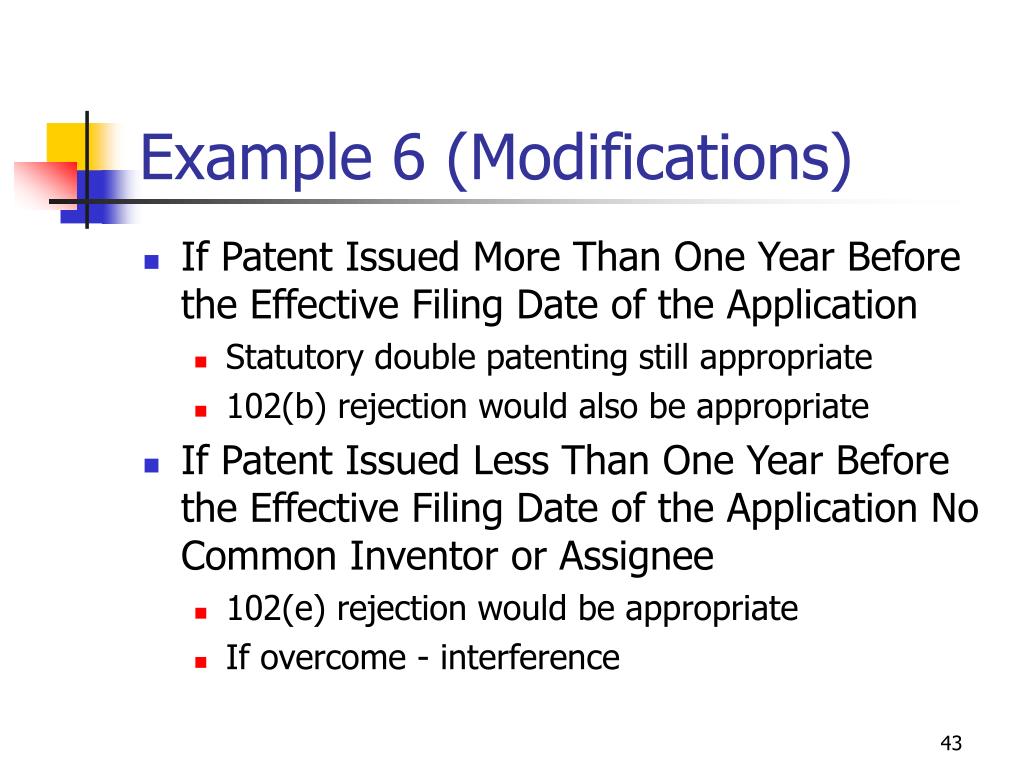 Example 6 (Modifications)

- If Patent Issued More Than One Year Before the Effective Filing Date of the Application
  - Statutory double patenting still appropriate
  - 102(b) rejection would also be appropriate
- If Patent Issued Less Than One Year Before the Effective Filing Date of the Application No Common Inventor or Assignee
  - 102(e) rejection would be appropriate
  - If overcome - interference

43